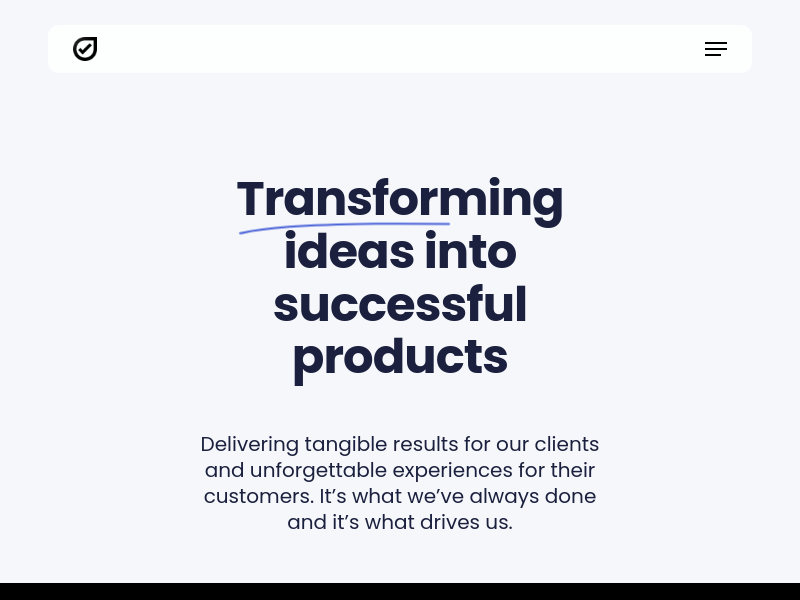 Transforming ideas into successful products

Delivering tangible results for our clients and unforgettable experiences for their customers. It’s what we’ve always done and it’s what drives us.